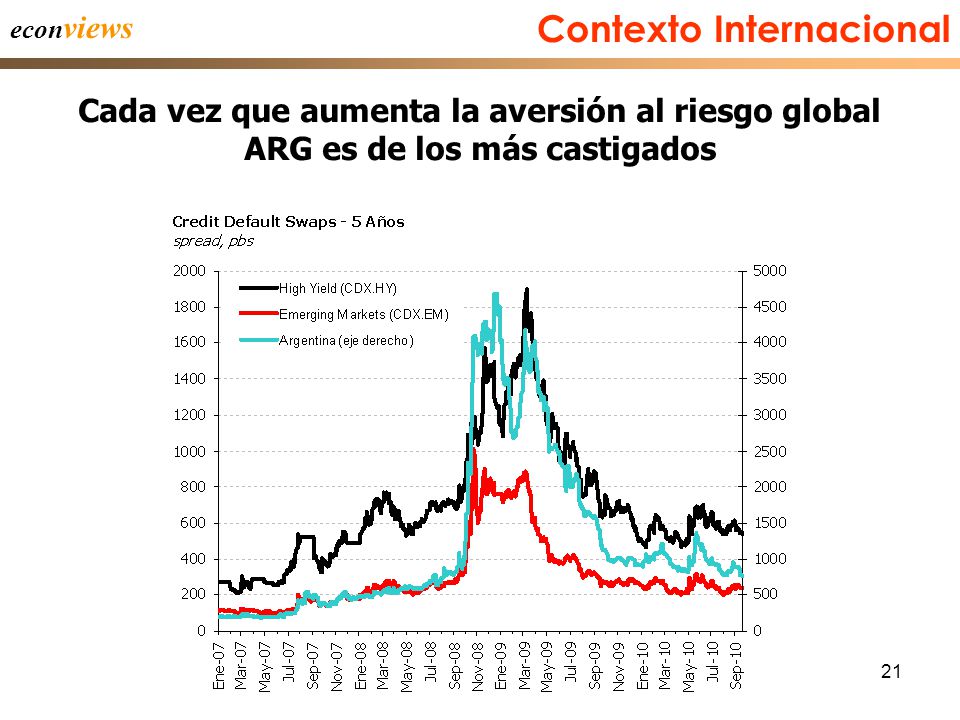 econviews

Contexto Internacional

Cada vez que aumenta la aversión al riesgo global ARG es de los más castigados

Credit Default Swaps - 5 Años
spread, pbs

High Yield (CDX.HY)
Emerging Markets (CDX.EM)
Argentina (eje derecho)

2000
1800
1600
1400
1200
1000
800
600
400
200
0

5000
4500
4000
3500
3000
2500
2000
1500
1000
500
0

Ene-07
Mar-07
May-07
Jul-07
Sep-07
Nov-07
Ene-08
Mar-08
May-08
Jul-08
Sep-08
Nov-08
Ene-09
Mar-09
May-09
Jul-09
Sep-09
Nov-09
Ene-10
Mar-10
May-10
Jul-10
Sep-10

21